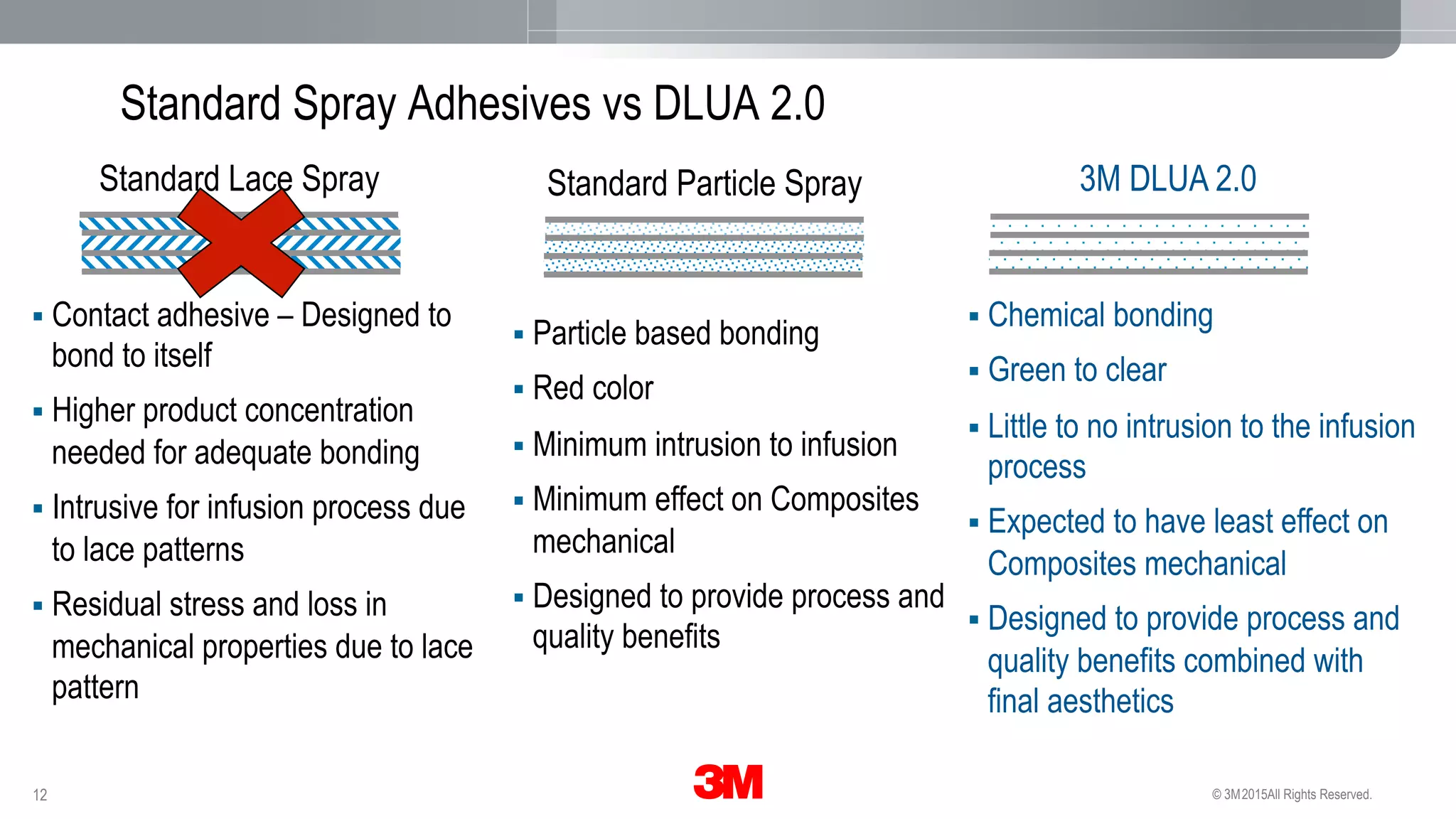 Standard Spray Adhesives vs DLUA 2.0

Standard Lace Spray

▪ Contact adhesive – Designed to bond to itself
▪ Higher product concentration needed for adequate bonding
▪ Intrusive for infusion process due to lace patterns
▪ Residual stress and loss in mechanical properties due to lace pattern

Standard Particle Spray

▪ Particle based bonding
▪ Red color
▪ Minimum intrusion to infusion
▪ Minimum effect on Composites mechanical
▪ Designed to provide process and quality benefits

3M DLUA 2.0

▪ Chemical bonding
▪ Green to clear
▪ Little to no intrusion to the infusion process
▪ Expected to have least effect on Composites mechanical
▪ Designed to provide process and quality benefits combined with final aesthetics

12

3M

© 3M 2015All Rights Reserved.